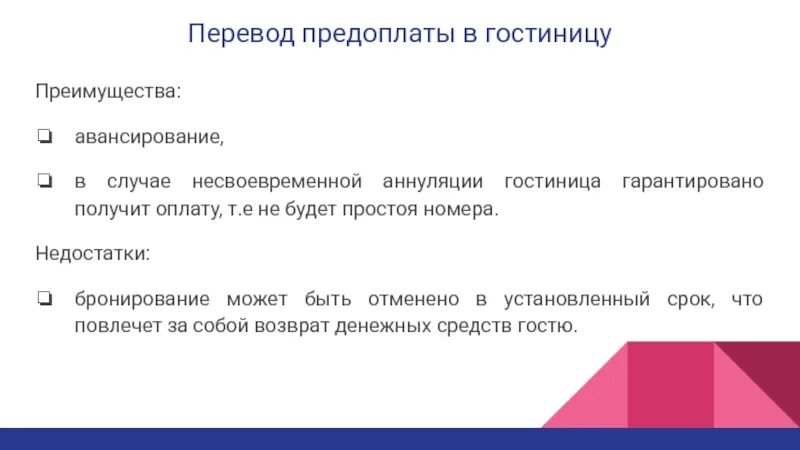 Перевод предоплаты в гостиницу

Преимущества:

❏ авансирование,

❏ в случае несвоевременной аннуляции гостиница гарантировано получит оплату, т.е не будет простоя номера.

Недостатки:

❏ бронирование может быть отменено в установленный срок, что повлечет за собой возврат денежных средств гостю.